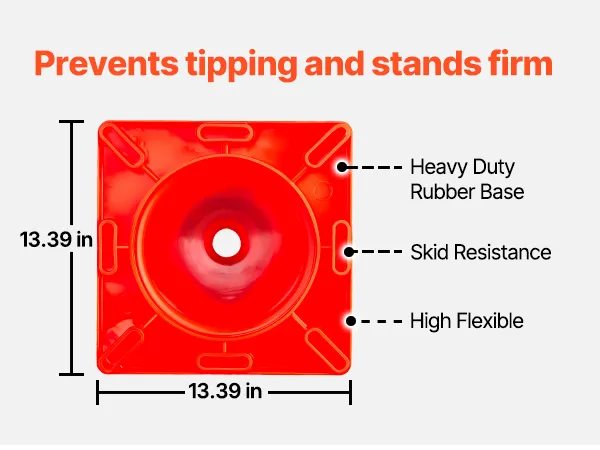 Prevents tipping and stands firm

13.39 in

Heavy Duty
Rubber Base

Skid Resistance

High Flexible

13.39 in